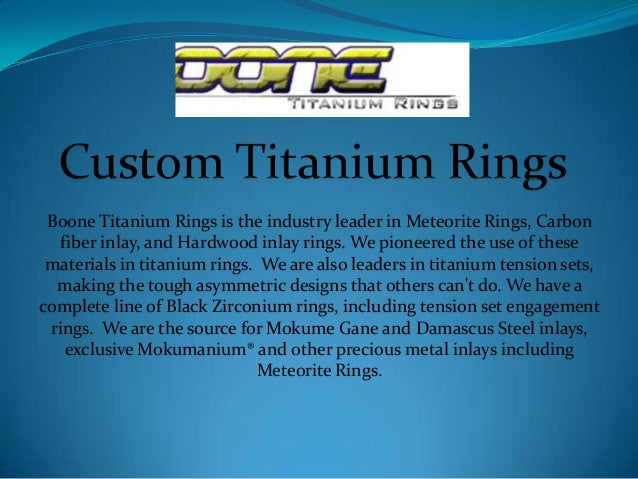 OONE
TITANIUM RINGS

Custom Titanium Rings

Boone Titanium Rings is the industry leader in Meteorite Rings, Carbon fiber inlay, and Hardwood inlay rings. We pioneered the use of these materials in titanium rings. We are also leaders in titanium tension sets, making the tough asymmetric designs that others can't do. We have a complete line of Black Zirconium rings, including tension set engagement rings. We are the source for Mokume Gane and Damascus Steel inlays, exclusive Mokumanium® and other precious metal inlays including Meteorite Rings.